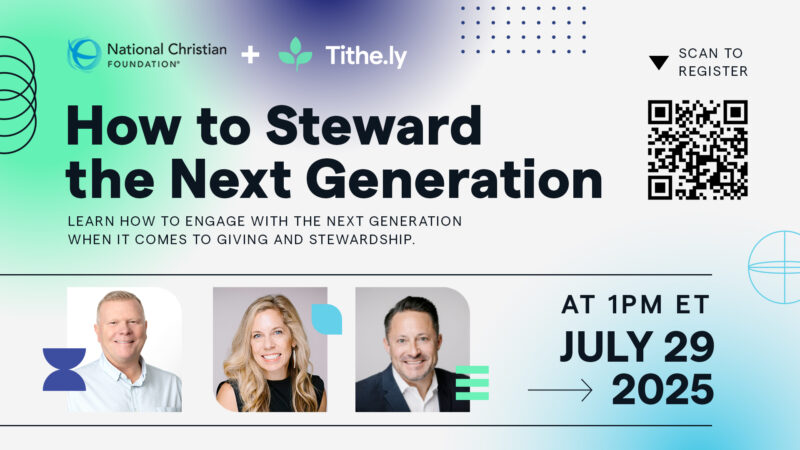 National Christian FOUNDATION® + Tithe.ly

SCAN TO REGISTER

How to Steward the Next Generation

LEARN HOW TO ENGAGE WITH THE NEXT GENERATION WHEN IT COMES TO GIVING AND STEWARDSHIP.

AT 1PM ET

JULY 29 2025